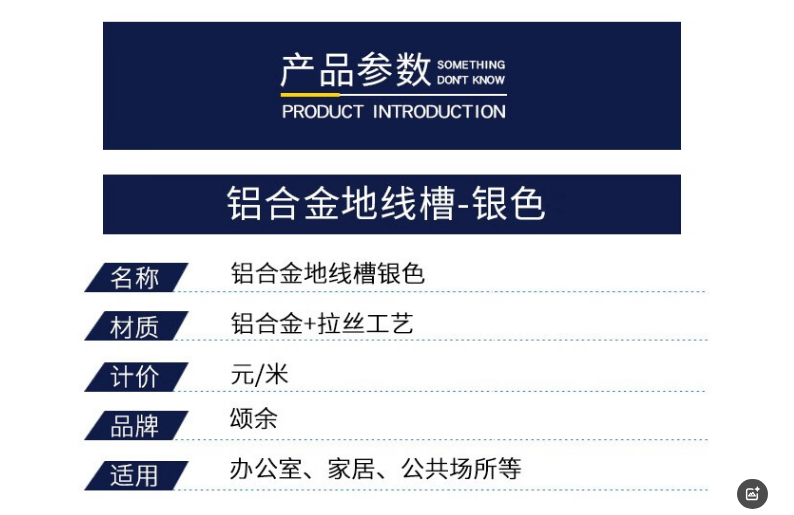 产品参数 SOMETHING DON'T KNOW
PRODUCT INTRODUCTION

铝合金地线槽-银色

| 名称 | 铝合金地线槽银色 |
|---|---|
| 材质 | 铝合金+拉丝工艺 |
| 计价 | 元/米 |
| 品牌 | 颂余 |
| 适用 | 办公室、家居、公共场所等 |